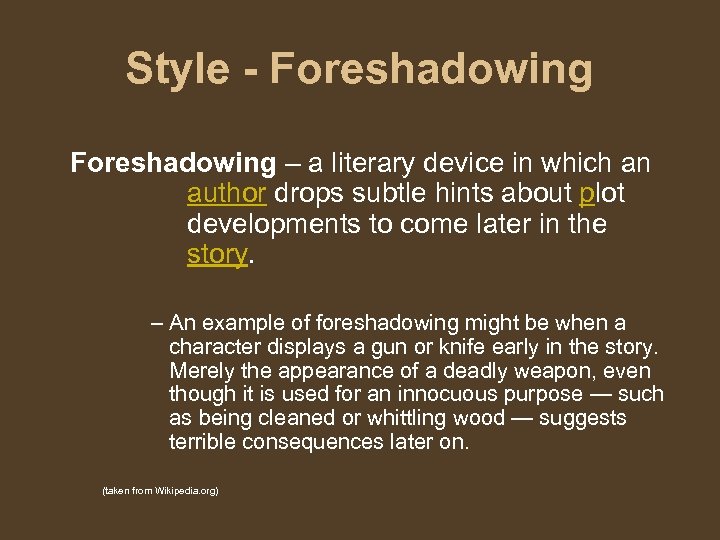 Style - Foreshadowing

Foreshadowing – a literary device in which an author drops subtle hints about plot developments to come later in the story.

– An example of foreshadowing might be when a character displays a gun or knife early in the story. Merely the appearance of a deadly weapon, even though it is used for an innocuous purpose — such as being cleaned or whittling wood — suggests terrible consequences later on.

(taken from Wikipedia.org)